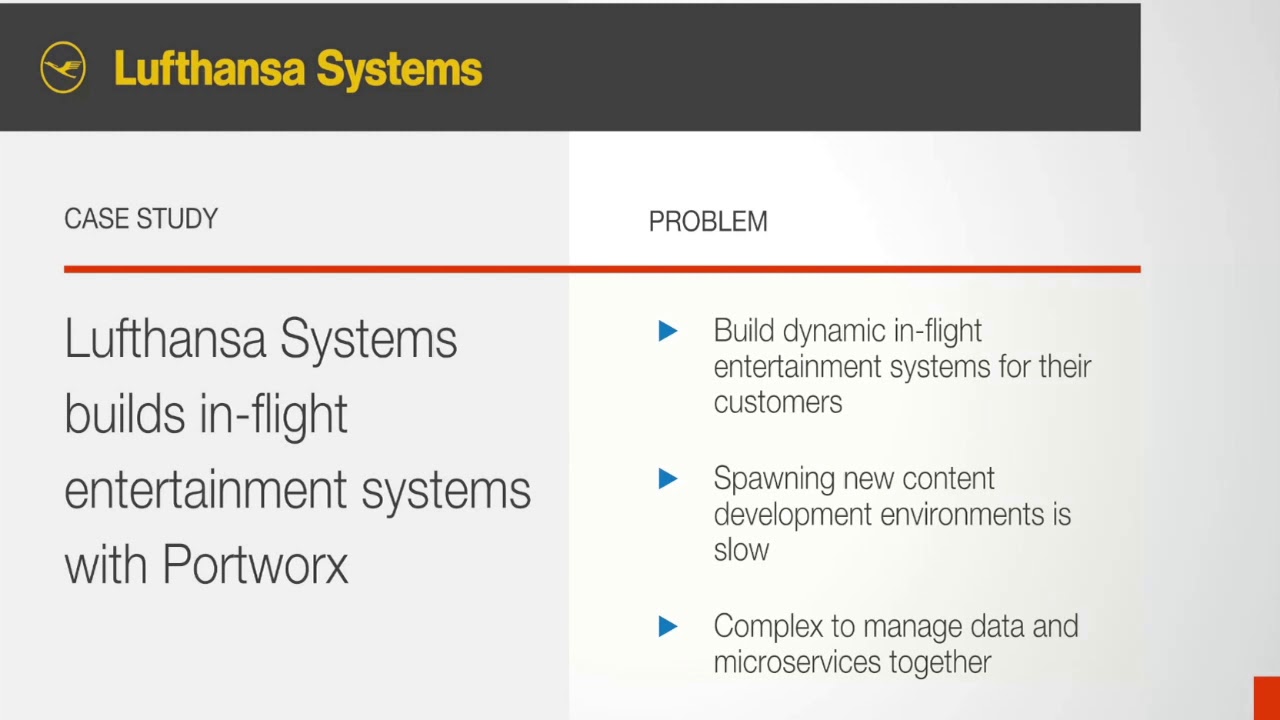 Lufthansa Systems

CASE STUDY

Lufthansa Systems builds in-flight entertainment systems with Portworx

PROBLEM

Build dynamic in-flight entertainment systems for their customers

Spawning new content development environments is slow

Complex to manage data and microservices together